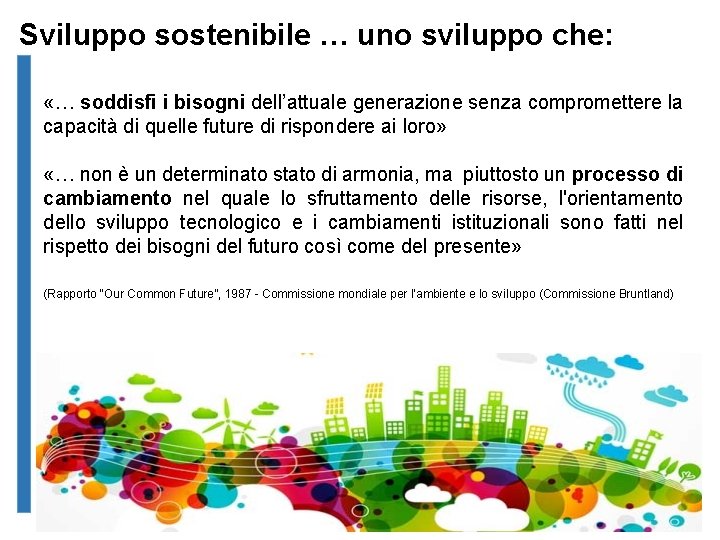 Sviluppo sostenibile … uno sviluppo che:

«… soddisfi i bisogni dell'attuale generazione senza compromettere la capacità di quelle future di rispondere ai loro»

«… non è un determinato stato di armonia, ma piuttosto un processo di cambiamento nel quale lo sfruttamento delle risorse, l'orientamento dello sviluppo tecnologico e i cambiamenti istituzionali sono fatti nel rispetto dei bisogni del futuro così come del presente»

(Rapporto "Our Common Future", 1987 - Commissione mondiale per l'ambiente e lo sviluppo (Commissione Bruntland)